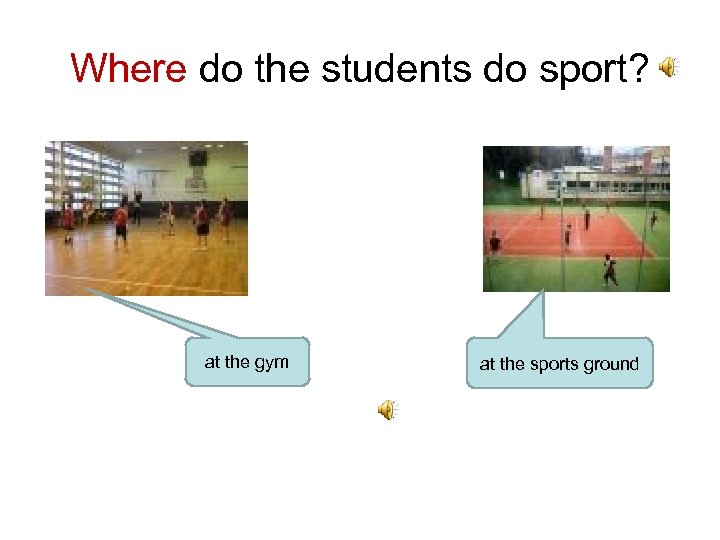 Where do the students do sport?

at the gym

at the sports ground